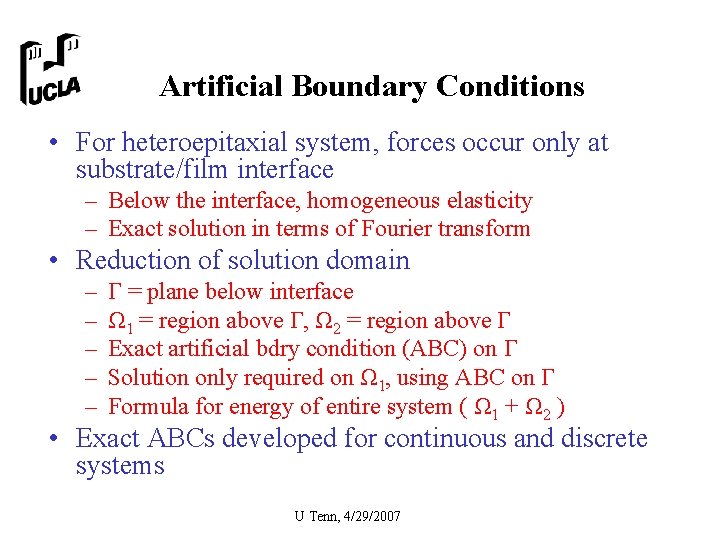 UCLA

Artificial Boundary Conditions

• For heteroepitaxial system, forces occur only at substrate/film interface
– Below the interface, homogeneous elasticity
– Exact solution in terms of Fourier transform

• Reduction of solution domain
– $\Gamma$ = plane below interface
– $\Omega_1$ = region above $\Gamma$, $\Omega_2$ = region above $\Gamma$
– Exact artificial bdry condition (ABC) on $\Gamma$
– Solution only required on $\Omega_1$, using ABC on $\Gamma$
– Formula for energy of entire system ( $\Omega_1 + \Omega_2$ )

• Exact ABCs developed for continuous and discrete systems

U Tenn, 4/29/2007